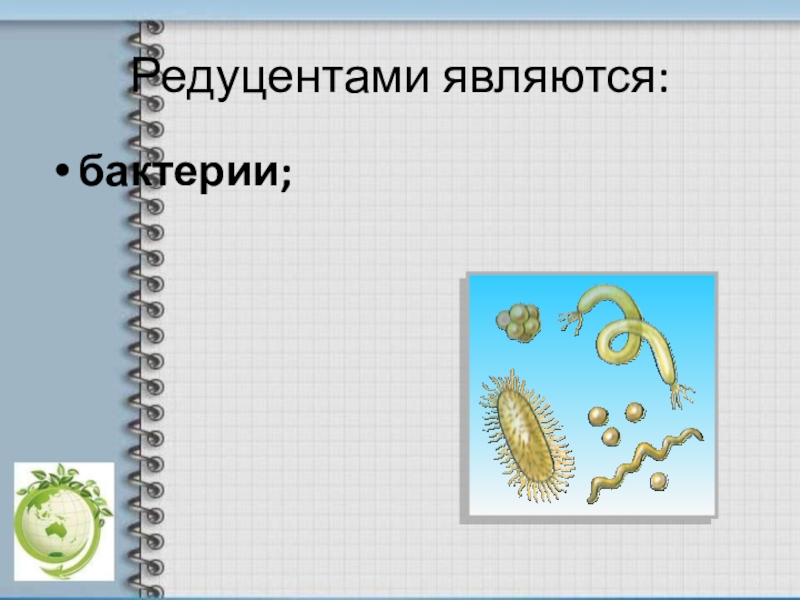 Редуцентами являются:

• бактерии;